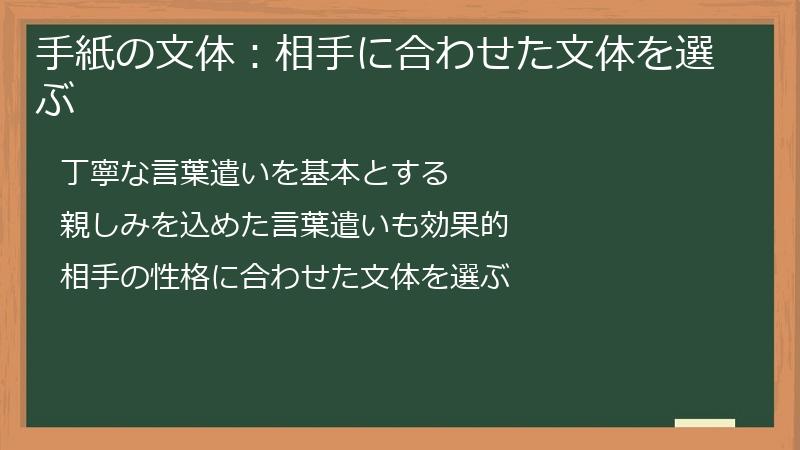 手紙の文体：相手に合わせた文体を選ぶ

丁寧な言葉遣いを基本とする

親しみを込めた言葉遣いも効果的

相手の性格に合わせた文体を選ぶ